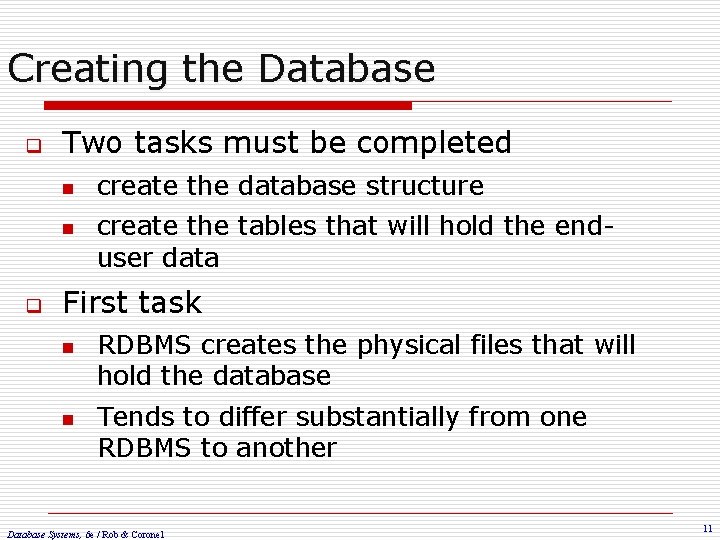 Creating the Database

Two tasks must be completed

create the database structure

create the tables that will hold the end-user data

First task

RDBMS creates the physical files that will hold the database

Tends to differ substantially from one RDBMS to another

Database Systems, 6e / Rob & Coronel

11